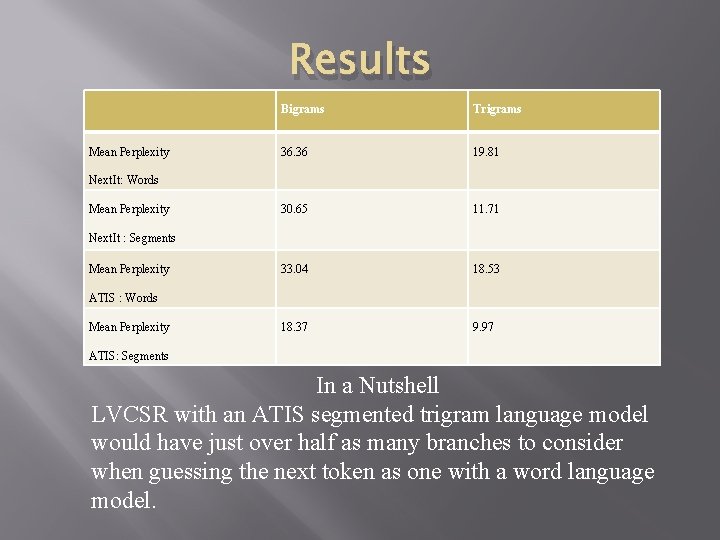 Results

| | Bigrams | Trigrams |
|---|---|---|
| Mean Perplexity NextIt: Words | 36.36 | 19.81 |
| Mean Perplexity NextIt : Segments | 30.65 | 11.71 |
| Mean Perplexity ATIS : Words | 33.04 | 18.53 |
| Mean Perplexity ATIS: Segments | 18.37 | 9.97 |

In a Nutshell
LVCSR with an ATIS segmented trigram language model would have just over half as many branches to consider when guessing the next token as one with a word language model.